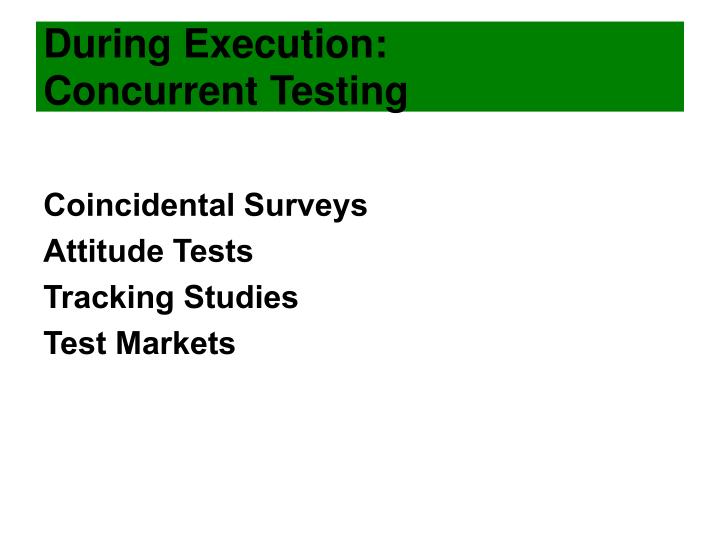 During Execution:
Concurrent Testing

Coincidental Surveys
Attitude Tests
Tracking Studies
Test Markets